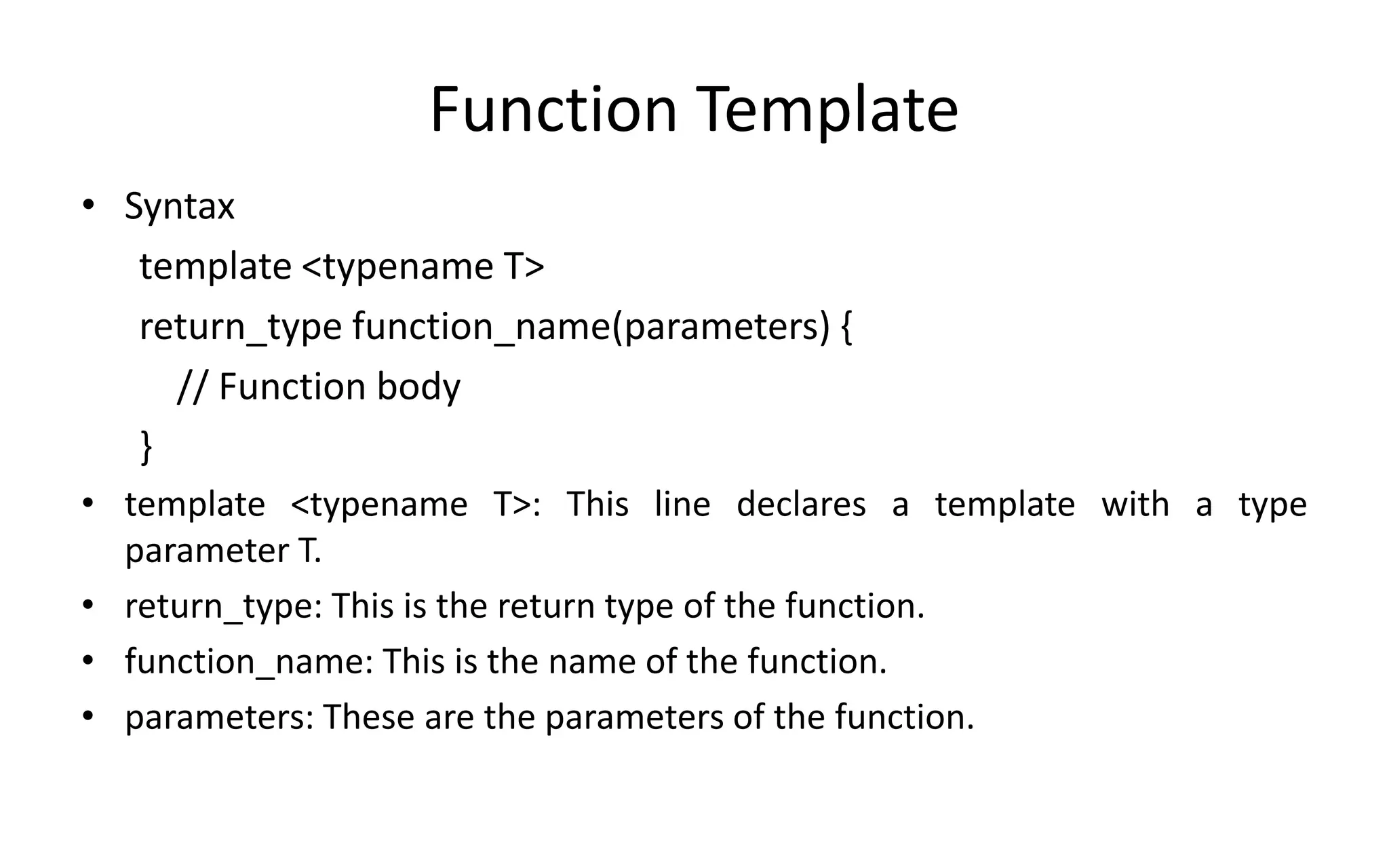 Function Template

• Syntax

template <typename T>

return_type function_name(parameters) {

// Function body

}

• template <typename T>: This line declares a template with a type parameter T.

• return_type: This is the return type of the function.

• function_name: This is the name of the function.

• parameters: These are the parameters of the function.